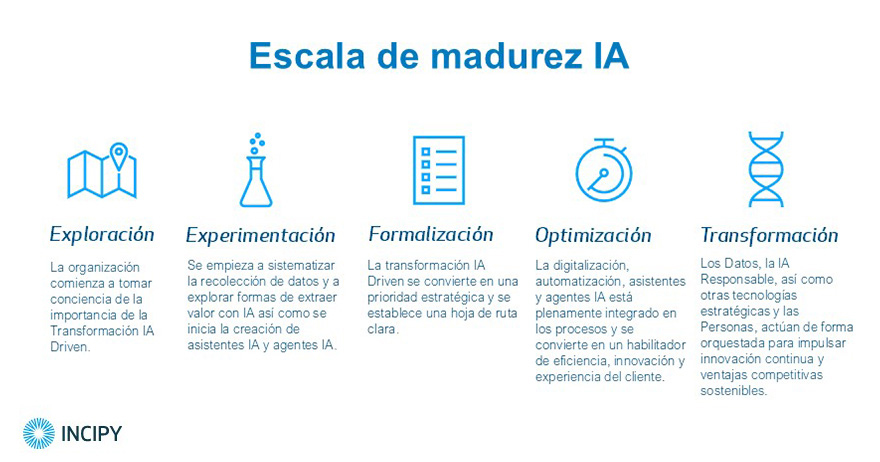 Escala de madurez IA

Exploración

La organización comienza a tomar conciencia de la importancia de la Transformación IA Driven.

Experimentación

Se empieza a sistematizar la recolección de datos y a explorar formas de extraer valor con IA así como se inicia la creación de asistentes IA y agentes IA.

Formalización

La transformación IA Driven se convierte en una prioridad estratégica y se establece una hoja de ruta clara.

Optimización

La digitalización, automatización, asistentes y agentes IA está plenamente integrado en los procesos y se convierte en un habilitador de eficiencia, innovación y experiencia del cliente.

Transformación

Los Datos, la IA Responsable, así como otras tecnologías estratégicas y las Personas, actúan de forma orquestada para impulsar innovación continua y ventajas competitivas sostenibles.

INCIPY